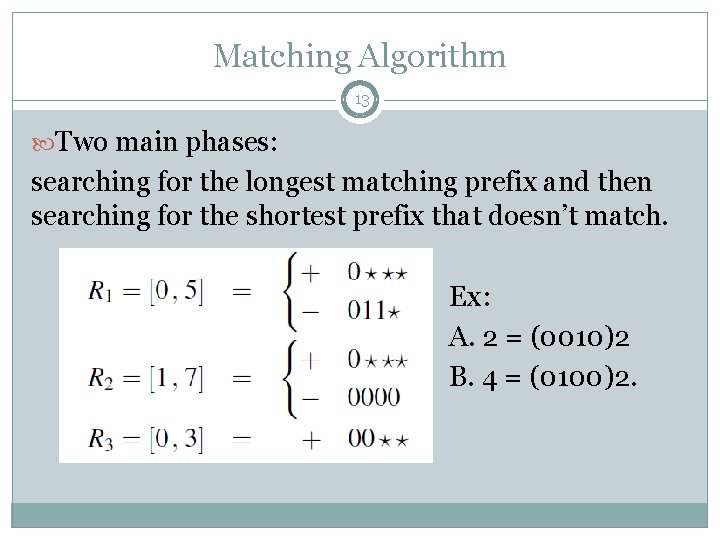 Matching Algorithm

13

Two main phases:

searching for the longest matching prefix and then searching for the shortest prefix that doesn't match.

$R_1 = [0, 5] = \begin{cases} + & 0\star\star\star \\ - & 011\star \end{cases}$

$R_2 = [1, 7] = \begin{cases} + & 0\star\star\star \\ - & 0000 \end{cases}$

$R_3 = [0, 3] = + \quad 00\star\star$

Ex:
A. 2 = (0010)2
B. 4 = (0100)2.